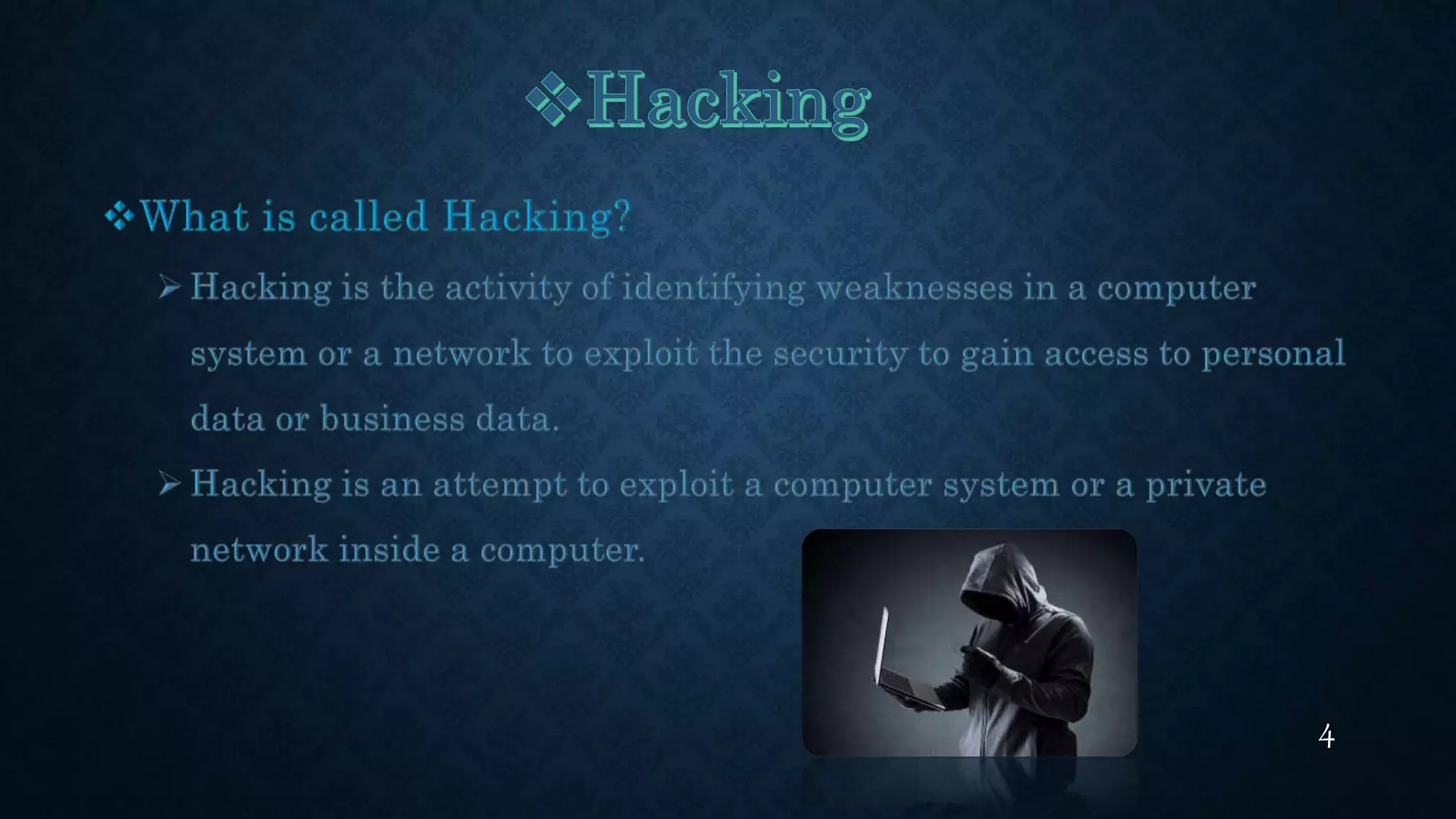 ❖Hacking

❖What is called Hacking?

➢ Hacking is the activity of identifying weaknesses in a computer system or a network to exploit the security to gain access to personal data or business data.

➢ Hacking is an attempt to exploit a computer system or a private network inside a computer.

4